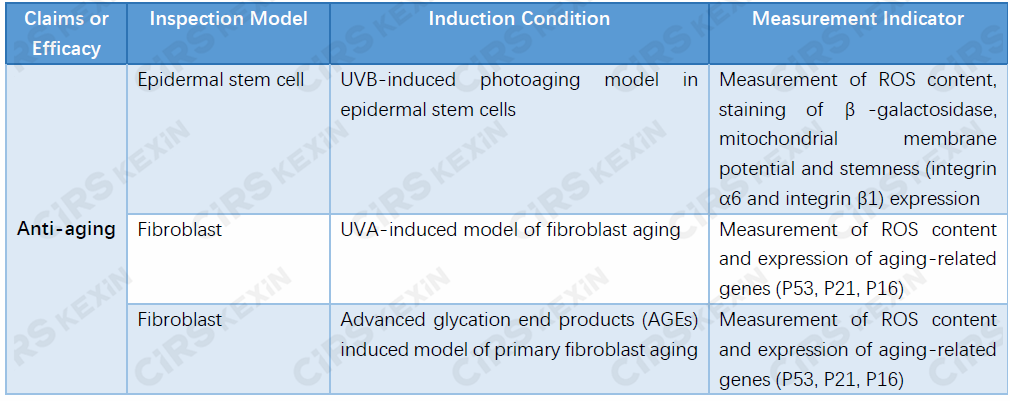 | Claims or Efficacy | Inspection Model | Induction Condition | Measurement Indicator |
|---|---|---|---|
| Anti-aging | Epidermal stem cell | UVB-induced photoaging model in epidermal stem cells | Measurement of ROS content, staining of β -galactosidase, mitochondrial membrane potential and stemness (integrin α6 and integrin β1) expression |
| | Fibroblast | UVA-induced model of fibroblast aging | Measurement of ROS content and expression of aging-related genes (P53, P21, P16) |
| | Fibroblast | Advanced glycation end products (AGEs) induced model of primary fibroblast aging | Measurement of ROS content and expression of aging-related genes (P53, P21, P16) |

CIRS KEXIN